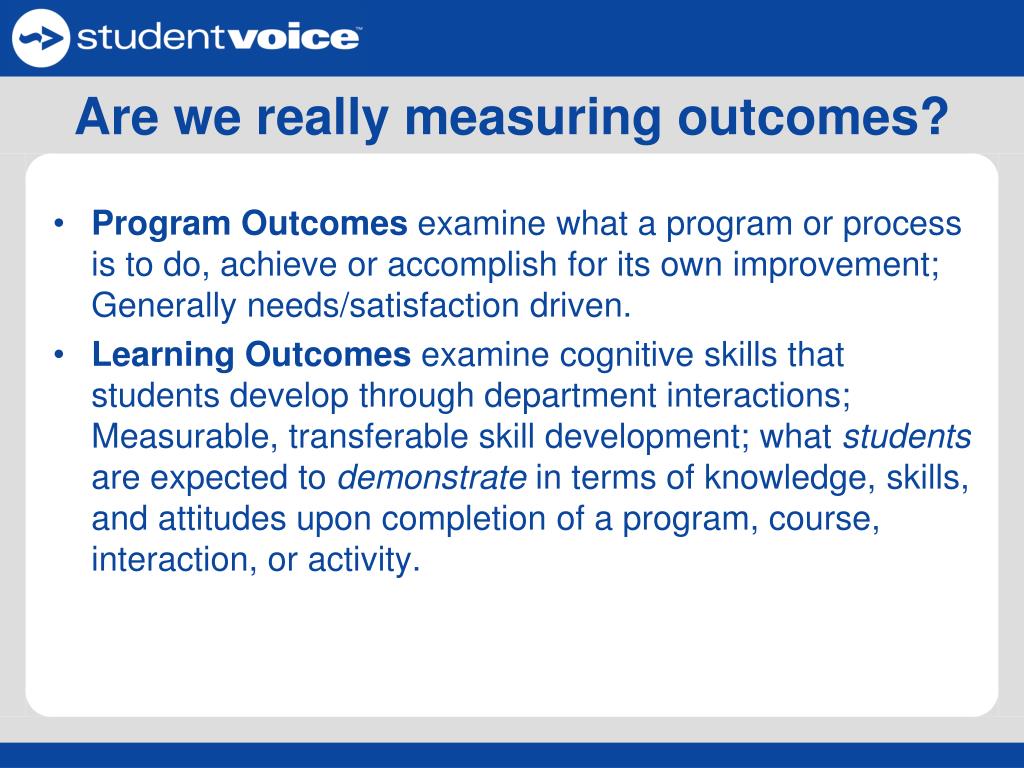 studentvoice

Are we really measuring outcomes?

• Program Outcomes examine what a program or process is to do, achieve or accomplish for its own improvement; Generally needs/satisfaction driven.
• Learning Outcomes examine cognitive skills that students develop through department interactions; Measurable, transferable skill development; what students are expected to demonstrate in terms of knowledge, skills, and attitudes upon completion of a program, course, interaction, or activity.